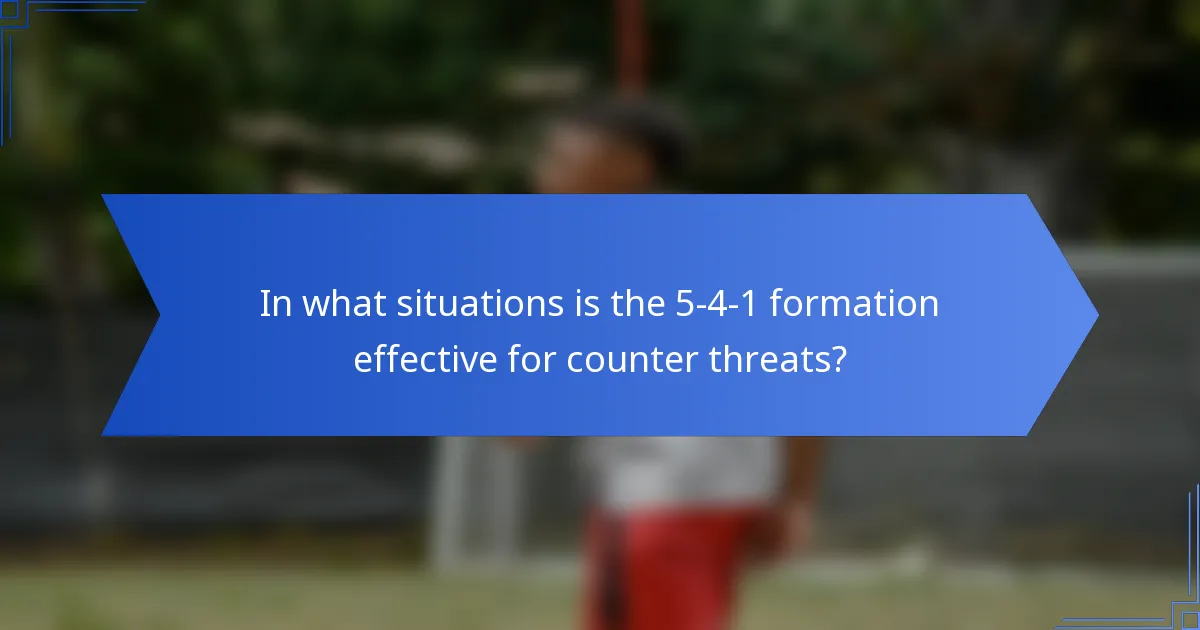 In what situations is the 5-4-1 formation effective for counter threats?